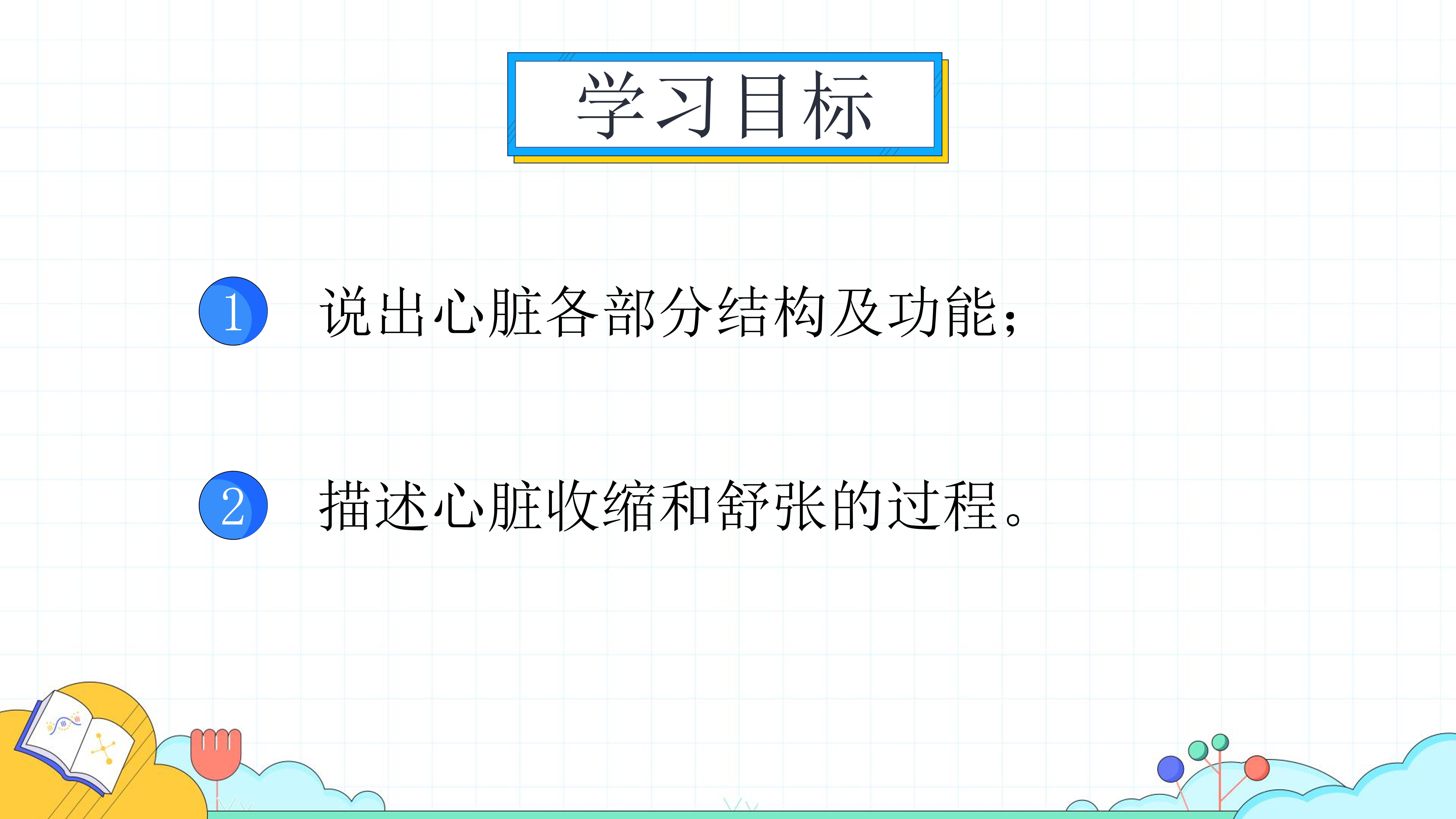 学习目标

1 说出心脏各部分结构及功能；

2 描述心脏收缩和舒张的过程。